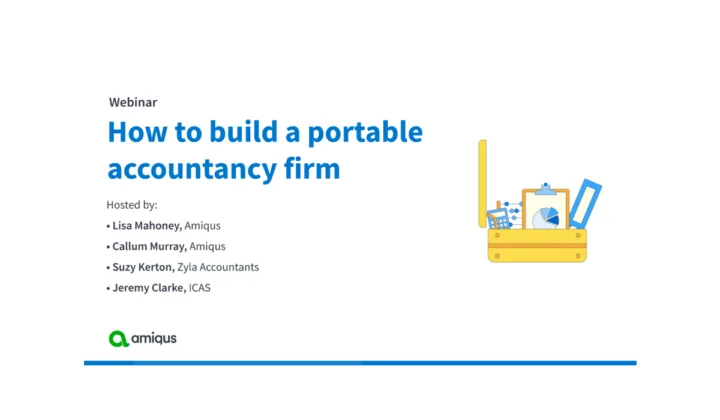 Webinar

How to build a portable accountancy firm

Hosted by:

• Lisa Mahoney, Amiqus

• Callum Murray, Amiqus

• Suzy Kerton, Zyla Accountants

• Jeremy Clarke, ICAS

amiqus